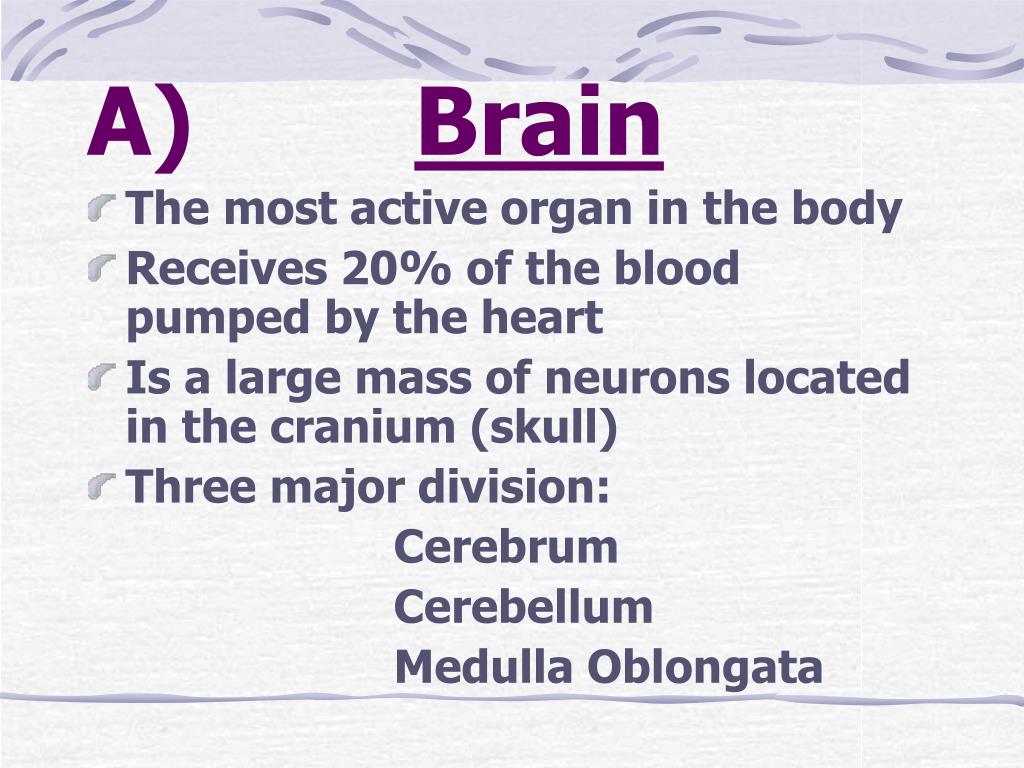 A) Brain

The most active organ in the body

Receives 20% of the blood pumped by the heart

Is a large mass of neurons located in the cranium (skull)

Three major division:

Cerebrum

Cerebellum

Medulla Oblongata